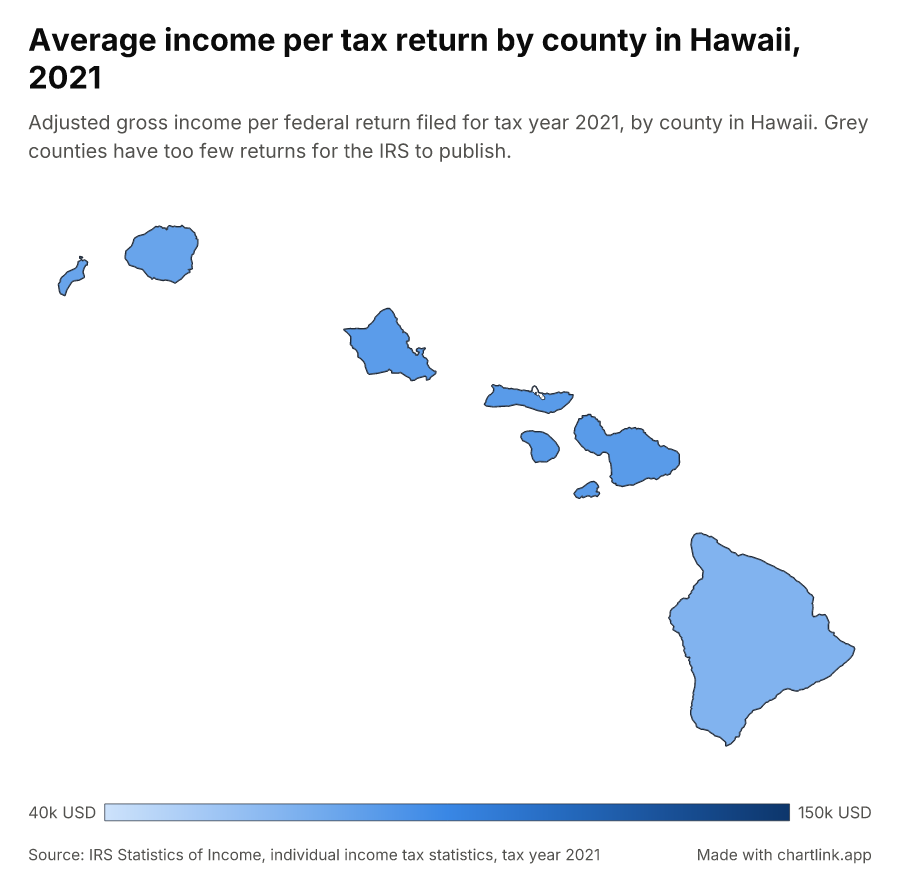 Average income per tax return by county in Hawaii, 2021

Adjusted gross income per federal return filed for tax year 2021, by county in Hawaii. Grey counties have too few returns for the IRS to publish.

40k USD

150k USD

Source: IRS Statistics of Income, individual income tax statistics, tax year 2021

Made with chartlink.app